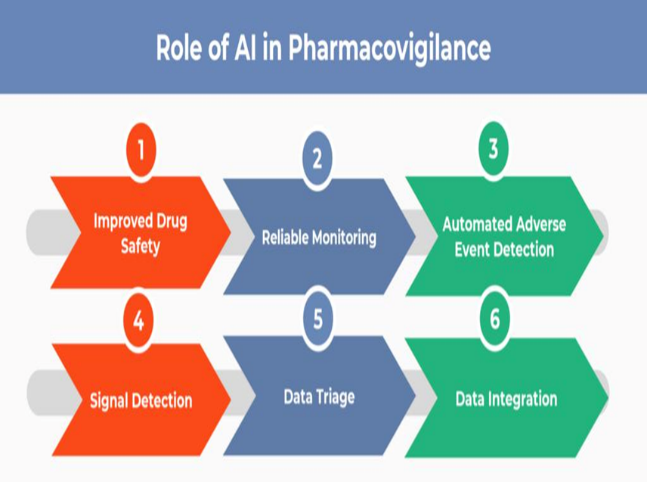 Role of AI in Pharmacovigilance

1
Improved Drug Safety

2
Reliable Monitoring

3
Automated Adverse Event Detection

4
Signal Detection

5
Data Triage

6
Data Integration